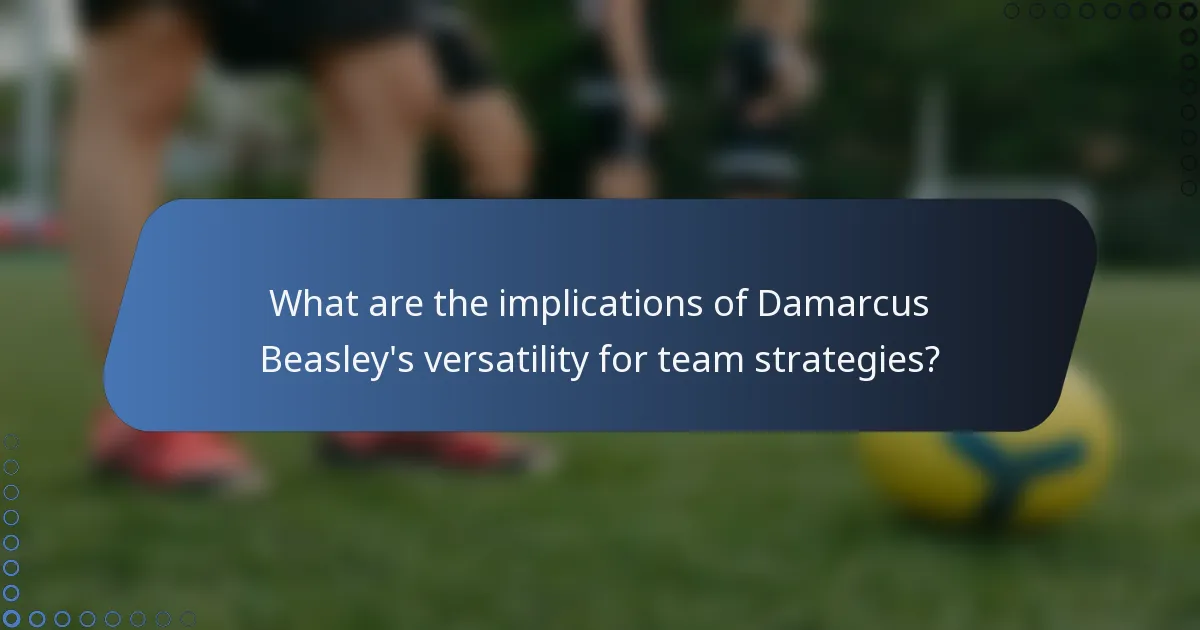 What are the implications of Damarcus Beasley's versatility for team strategies?